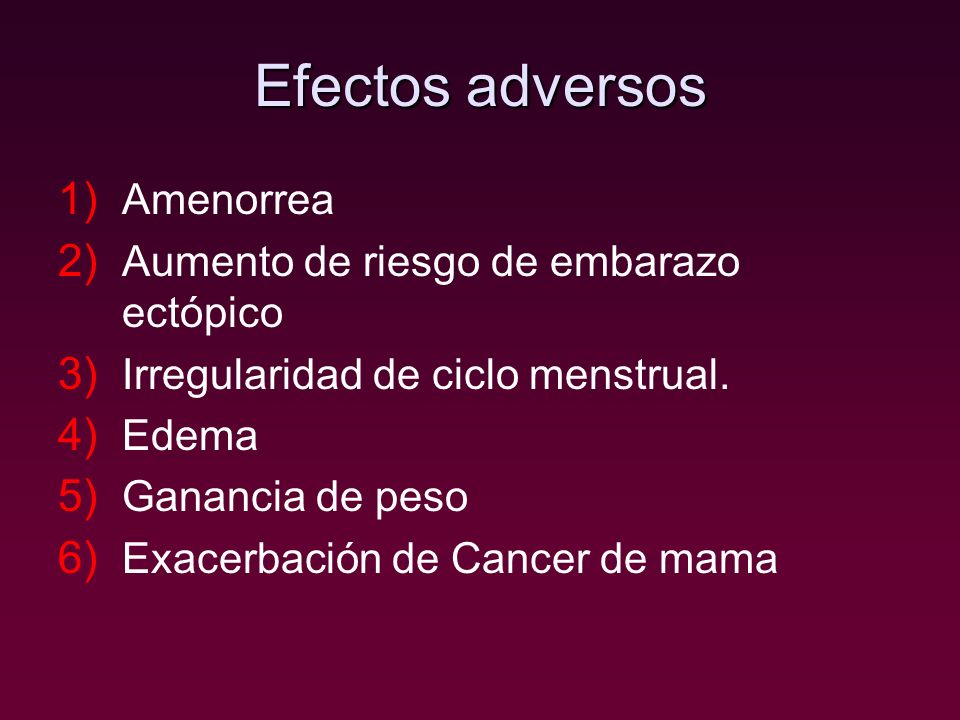 Efectos adversos

1) Amenorrea
2) Aumento de riesgo de embarazo ectópico
3) Irregularidad de ciclo menstrual.
4) Edema
5) Ganancia de peso
6) Exacerbación de Cancer de mama